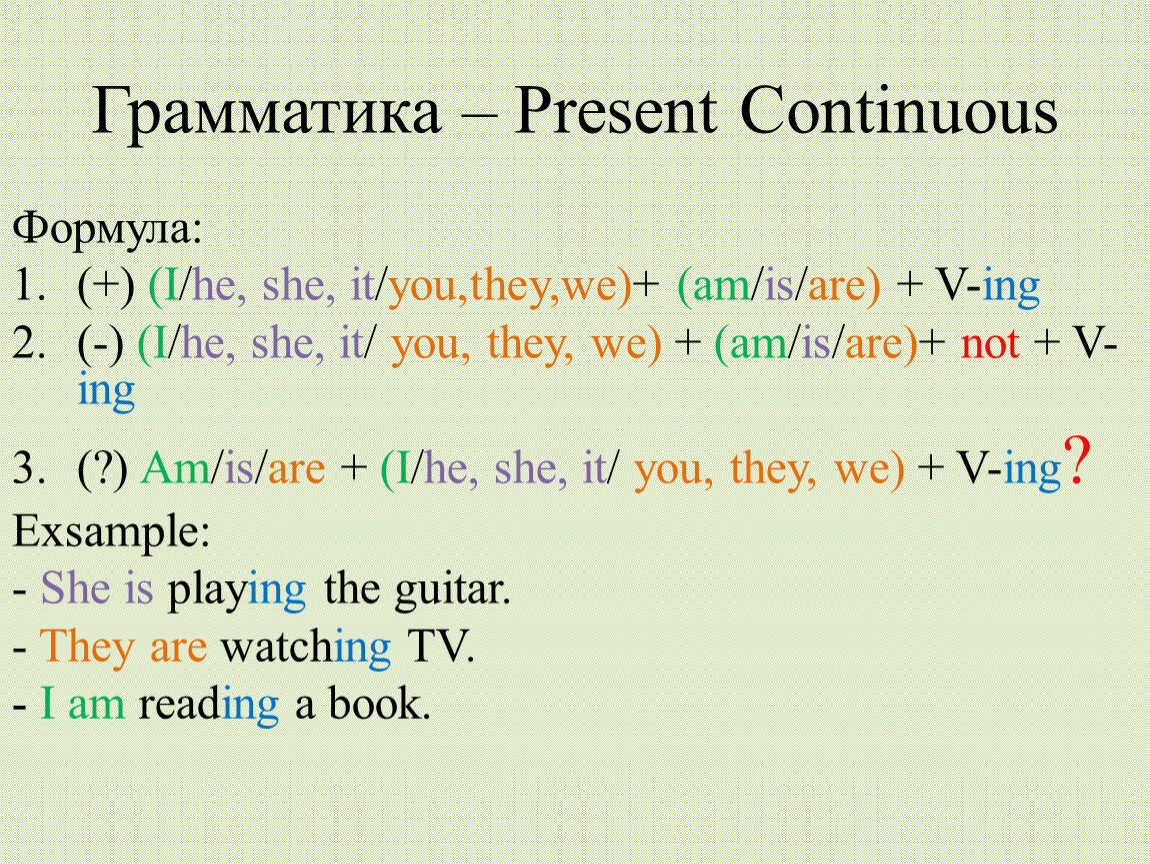 Грамматика – Present Continuous

Формула:

1. (+) (I/he, she, it/you,they,we)+ (am/is/are) + V-ing
2. (-) (I/he, she, it/ you, they, we) + (am/is/are)+ not + V-ing
3. (?) Am/is/are + (I/he, she, it/ you, they, we) + V-ing?

Exsample:

- She is playing the guitar.
- They are watching TV.
- I am reading a book.